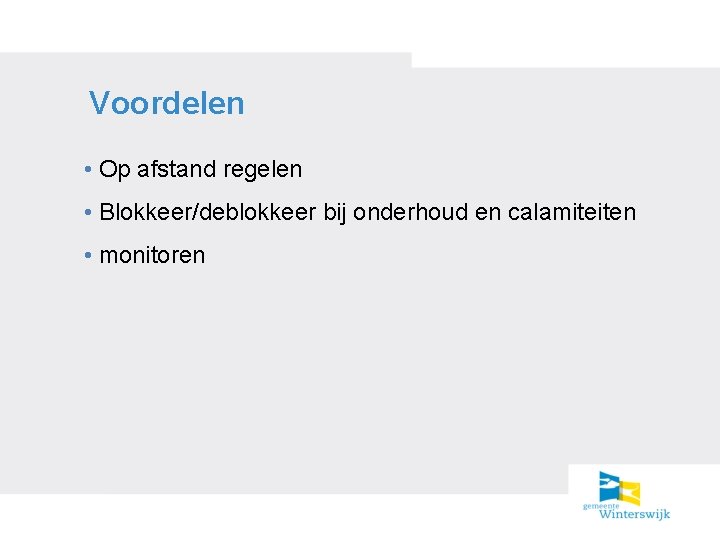 Voordelen

• Op afstand regelen

• Blokkeer/deblokkeer bij onderhoud en calamiteiten

• monitoren

gemeente
Winterswijk